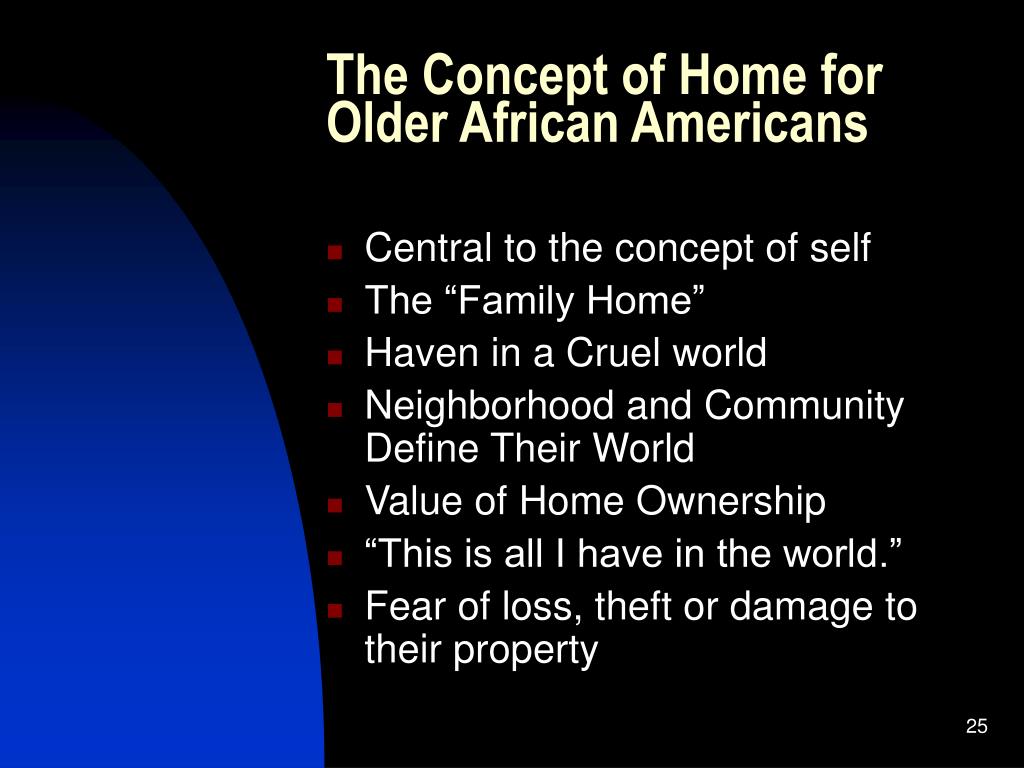 The Concept of Home for Older African Americans

- Central to the concept of self
- The “Family Home”
- Haven in a Cruel world
- Neighborhood and Community Define Their World
- Value of Home Ownership
- “This is all I have in the world.”
- Fear of loss, theft or damage to their property

25